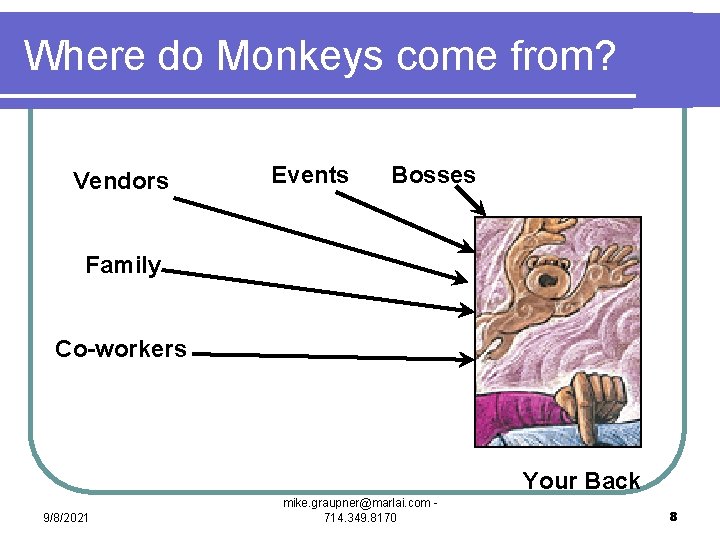 Where do Monkeys come from?

Vendors

Events

Bosses

Family

Co-workers

Your Back

9/8/2021

mike.graupner@marlai.com - 714.349.8170

8